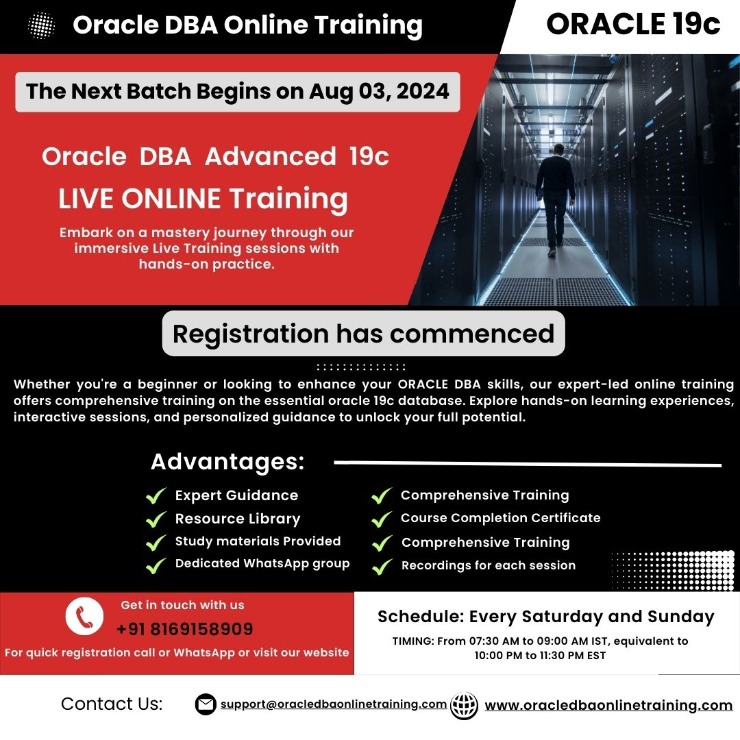 Oracle DBA Online Training

ORACLE 19c

The Next Batch Begins on Aug 03, 2024

Oracle DBA Advanced 19c

LIVE ONLINE Training

Embark on a mastery journey through our immersive Live Training sessions with hands-on practice.

Registration has commenced

Whether you're a beginner or looking to enhance your ORACLE DBA skills, our expert-led online training offers comprehensive training on the essential oracle 19c database. Explore hands-on learning experiences, interactive sessions, and personalized guidance to unlock your full potential.

Advantages:

Expert Guidance
Resource Library
Study materials Provided
Dedicated WhatsApp group

Comprehensive Training
Course Completion Certificate
Comprehensive Training
Recordings for each session

Get in touch with us
+91 8169158909
For quick registration call or WhatsApp or visit our website

Schedule: Every Saturday and Sunday
TIMING: From 07:30 AM to 09:00 AM IST, equivalent to 10:00 PM to 11:30 PM EST

Contact Us: support@oracledbaonlinetraining.com www.oracledbaonlinetraining.com